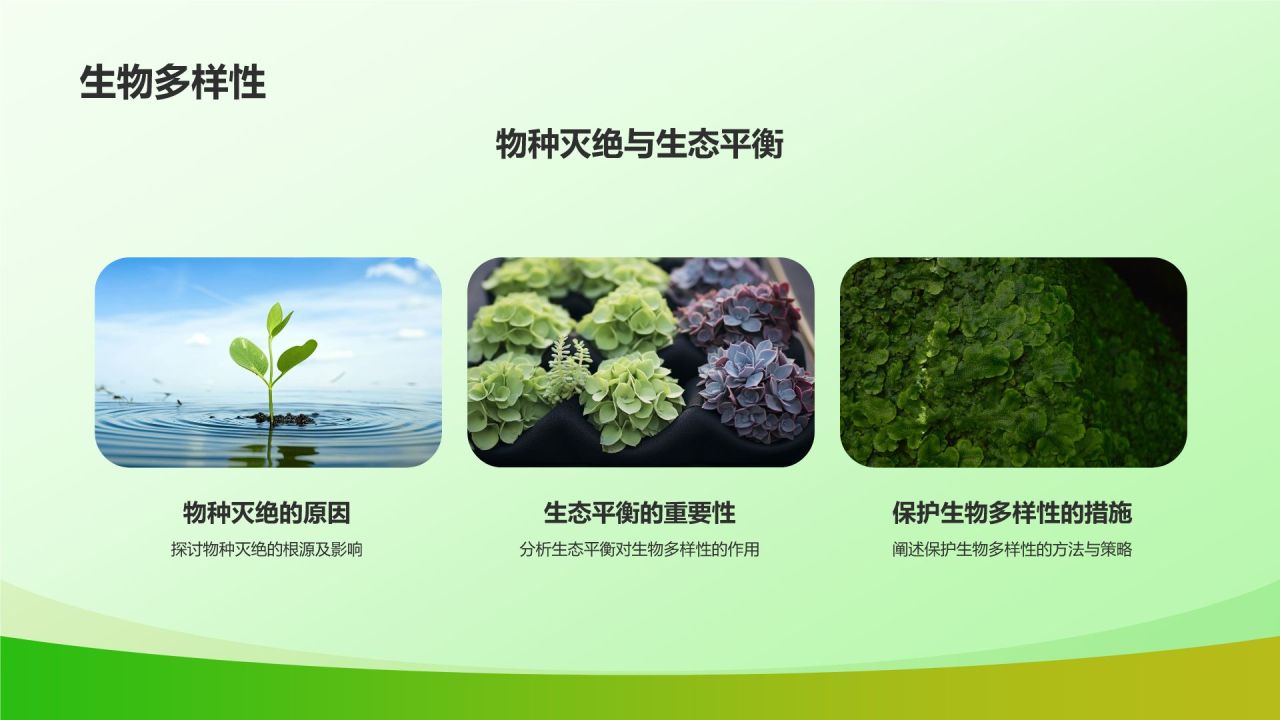 生物多样性

物种灭绝与生态平衡

物种灭绝的原因

探讨物种灭绝的根源及影响

生态平衡的重要性

分析生态平衡对生物多样性的作用

保护生物多样性的措施

阐述保护生物多样性的方法与策略